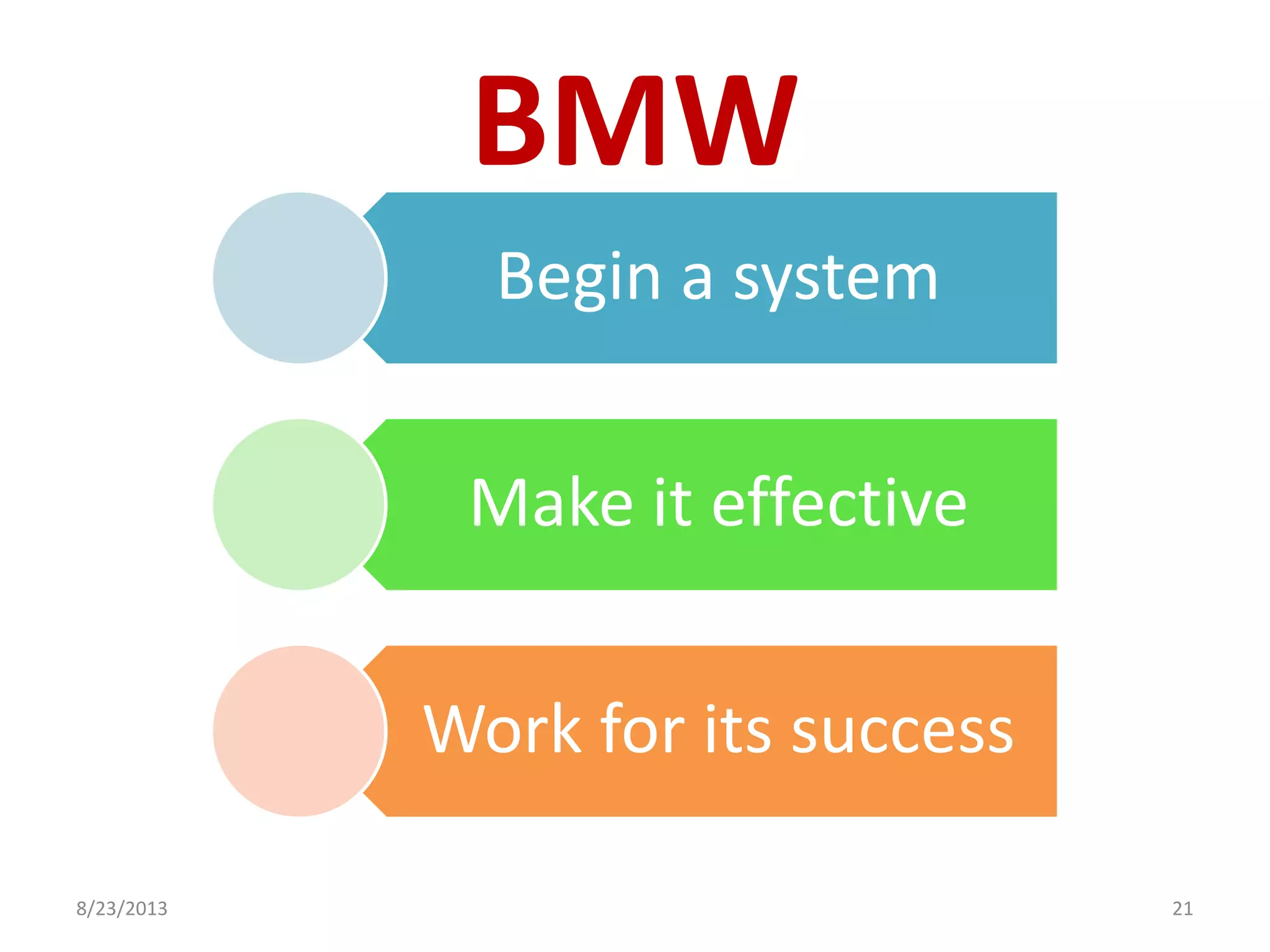 BMW

Begin a system

Make it effective

Work for its success

8/23/2013

21